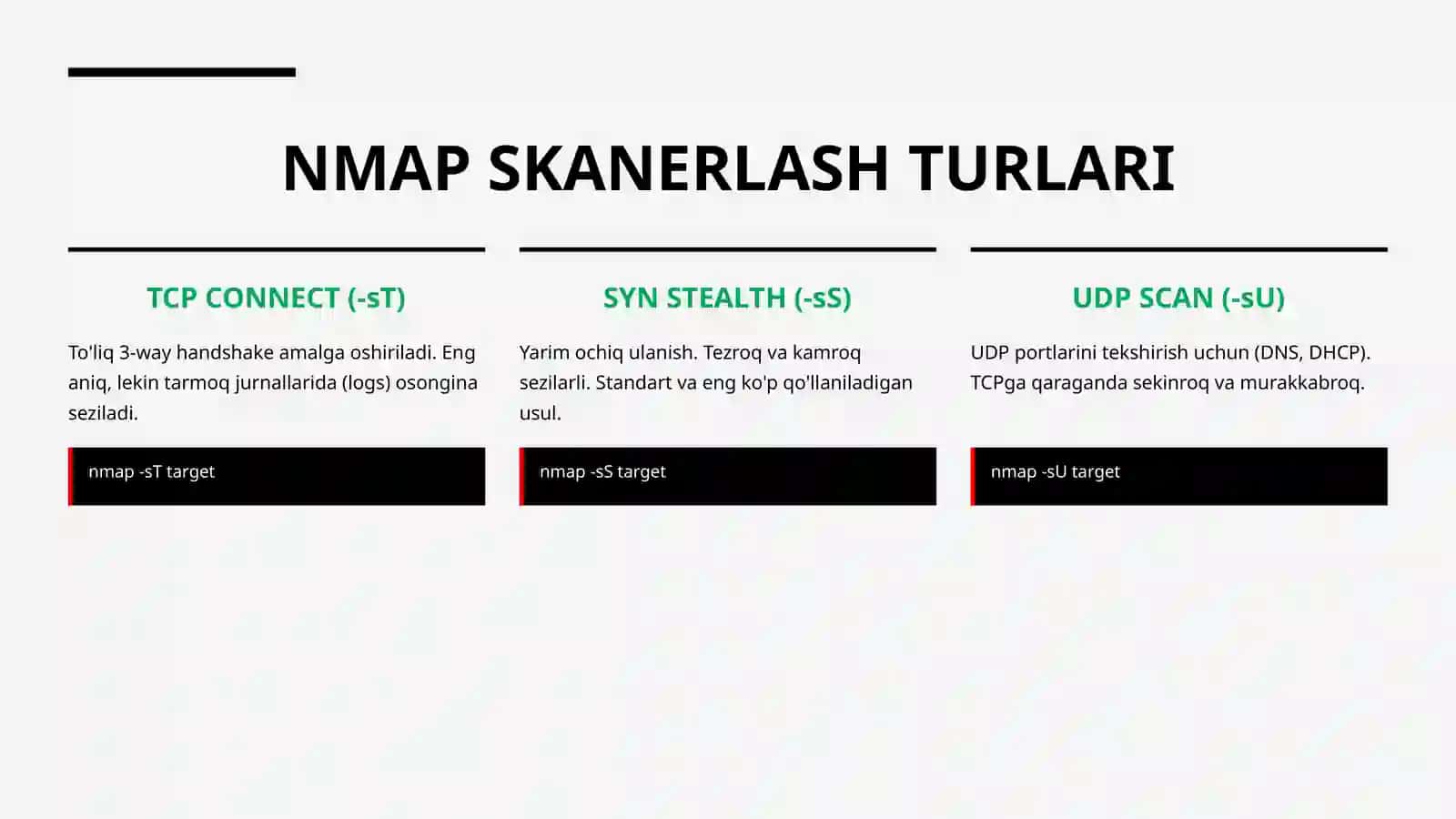 NMAP SKANERLASH TURLARI

TCP CONNECT (-sT)

To'liq 3-way handshake amalga oshiriladi. Eng aniq, lekin tarmoq jurnallarida (logs) osongina seziladi.

nmap -sT target

SYN STEALTH (-sS)

Yarim ochiq ulanish. Tezroq va kamroq sezilarli. Standart va eng ko'p qo'llaniladigan usul.

nmap -sS target

UDP SCAN (-sU)

UDP portlarini tekshirish uchun (DNS, DHCP). TCPga qaraganda sekinroq va murakkabroq.

nmap -sU target